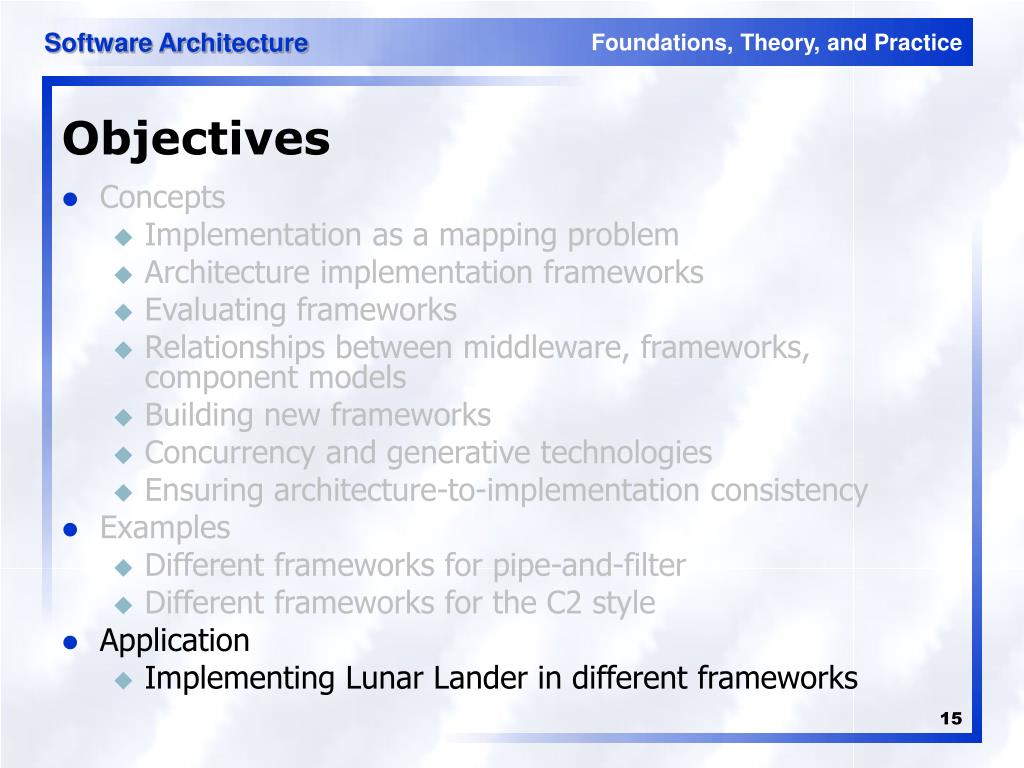 Software Architecture

Foundations, Theory, and Practice

Objectives

- Concepts
  - Implementation as a mapping problem
  - Architecture implementation frameworks
  - Evaluating frameworks
  - Relationships between middleware, frameworks, component models
  - Building new frameworks
  - Concurrency and generative technologies
  - Ensuring architecture-to-implementation consistency
- Examples
  - Different frameworks for pipe-and-filter
  - Different frameworks for the C2 style
- Application
  - Implementing Lunar Lander in different frameworks

15